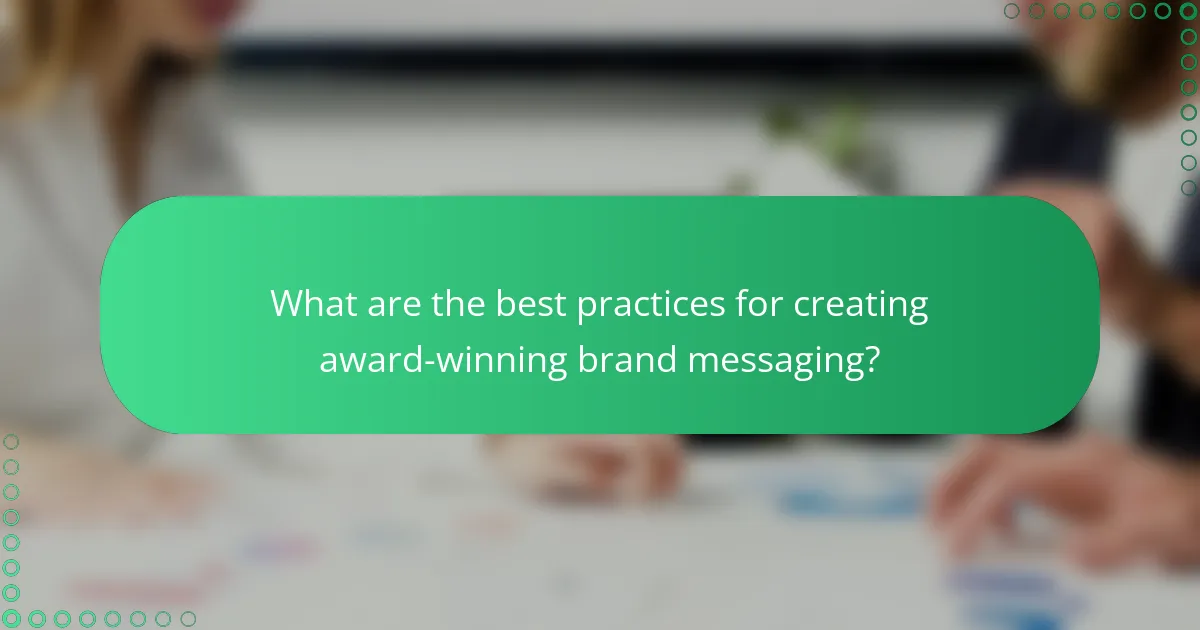 What are the best practices for creating award-winning brand messaging?